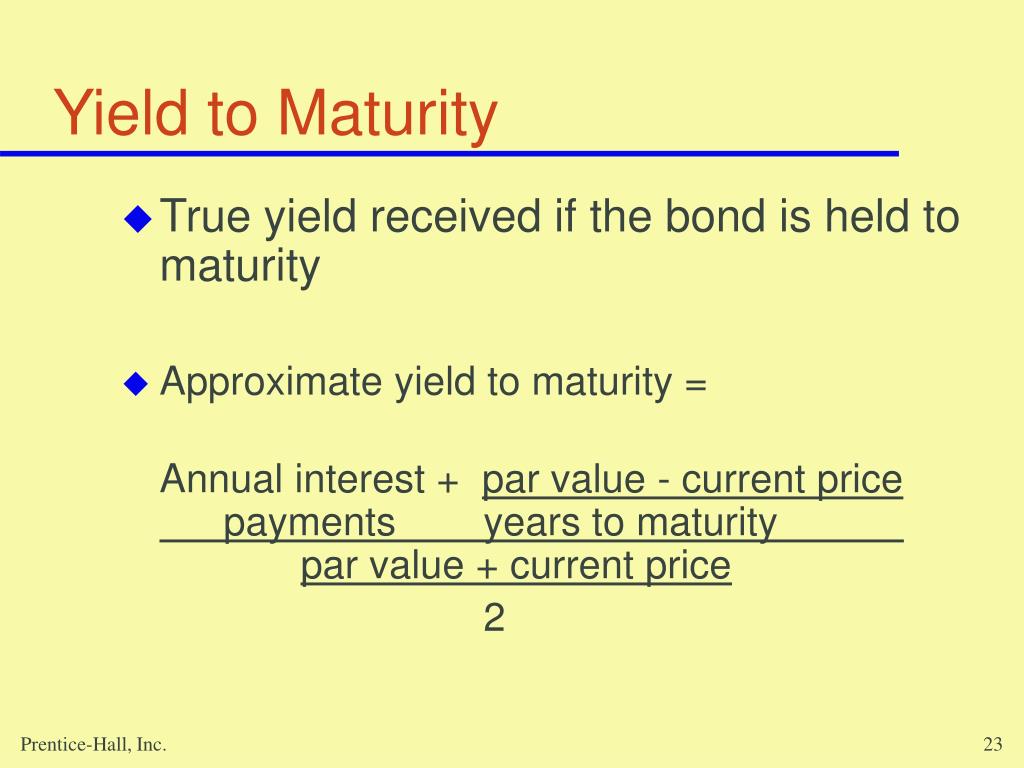 Yield to Maturity

True yield received if the bond is held to maturity

Approximate yield to maturity =

Annual interest + par value - current price
payments years to maturity
par value + current price
2

Prentice-Hall, Inc.

23